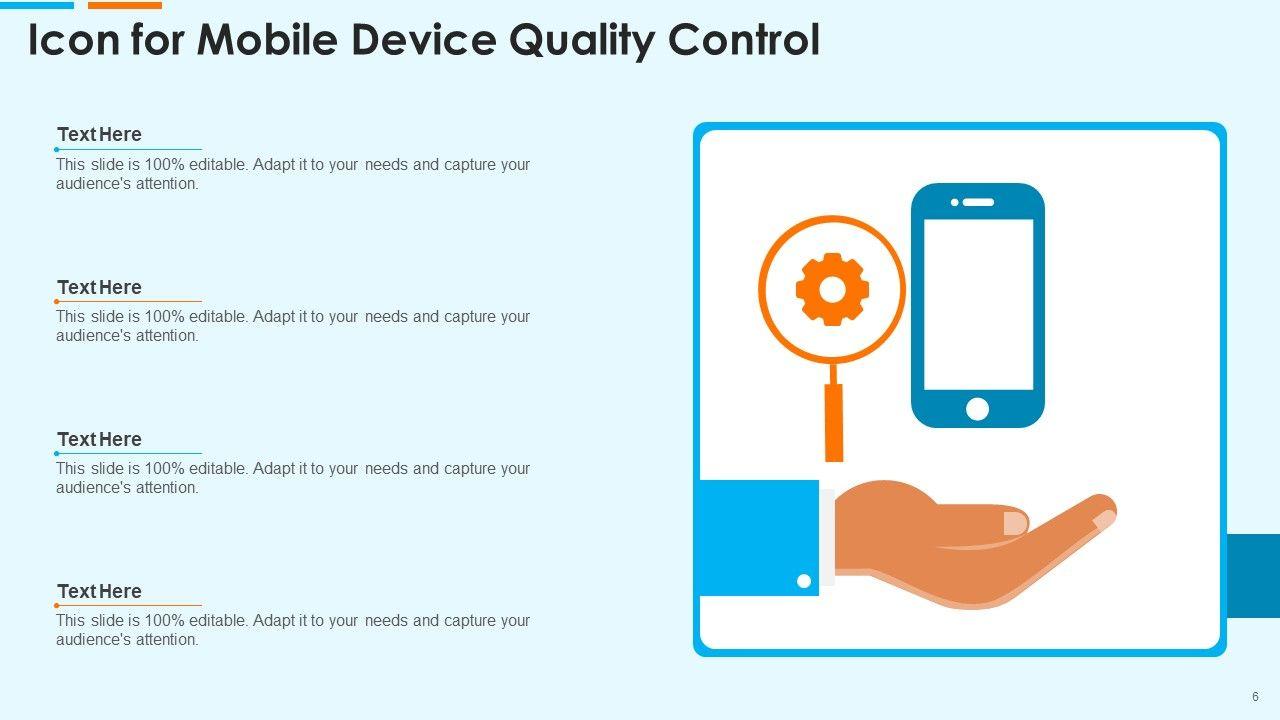 Icon for Mobile Device Quality Control

Text Here

This slide is 100% editable. Adapt it to your needs and capture your audience's attention.

Text Here

This slide is 100% editable. Adapt it to your needs and capture your audience's attention.

Text Here

This slide is 100% editable. Adapt it to your needs and capture your audience's attention.

Text Here

This slide is 100% editable. Adapt it to your needs and capture your audience's attention.

6